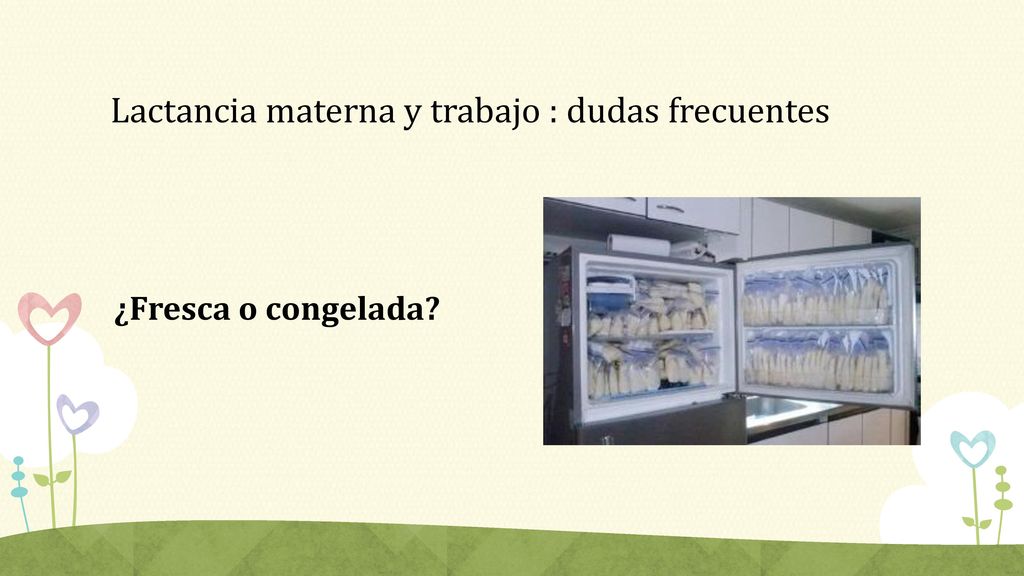 Lactancia materna y trabajo : dudas frecuentes

¿Fresca o congelada?